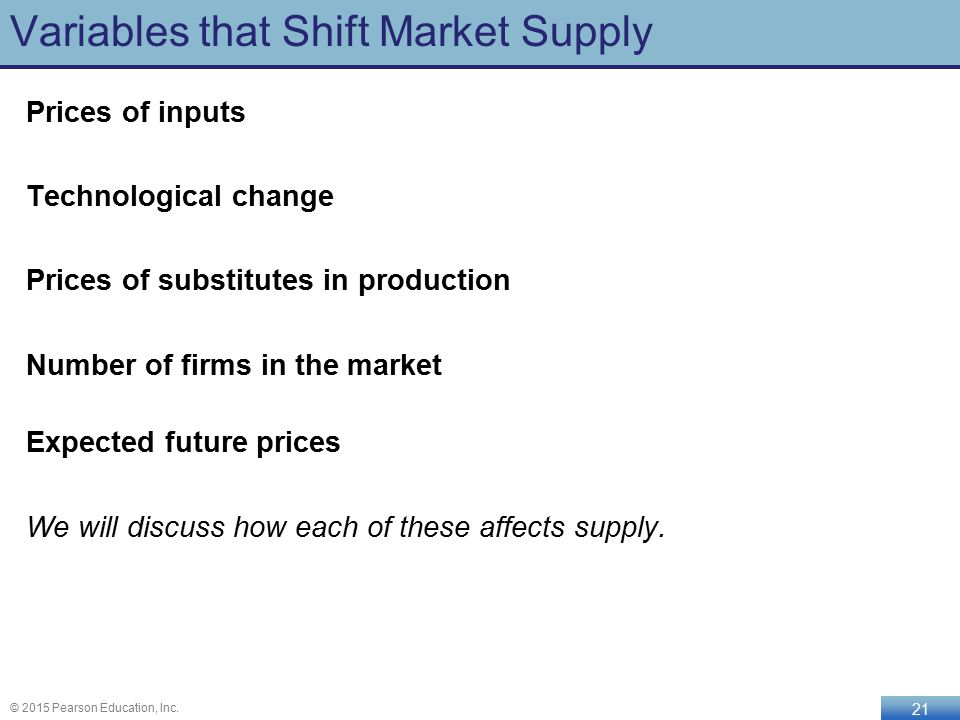 Variables that Shift Market Supply

Prices of inputs

Technological change

Prices of substitutes in production

Number of firms in the market

Expected future prices

We will discuss how each of these affects supply.

© 2015 Pearson Education, Inc.

21